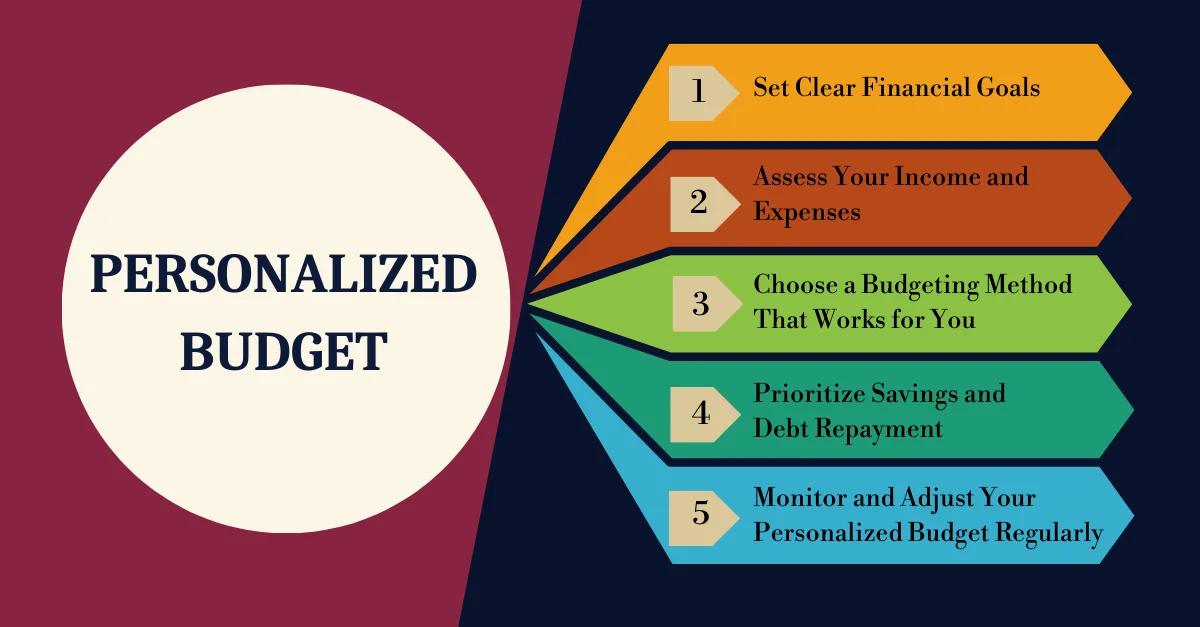 PERSONALIZED BUDGET

1 Set Clear Financial Goals

2 Assess Your Income and Expenses

3 Choose a Budgeting Method That Works for You

4 Prioritize Savings and Debt Repayment

5 Monitor and Adjust Your Personalized Budget Regularly